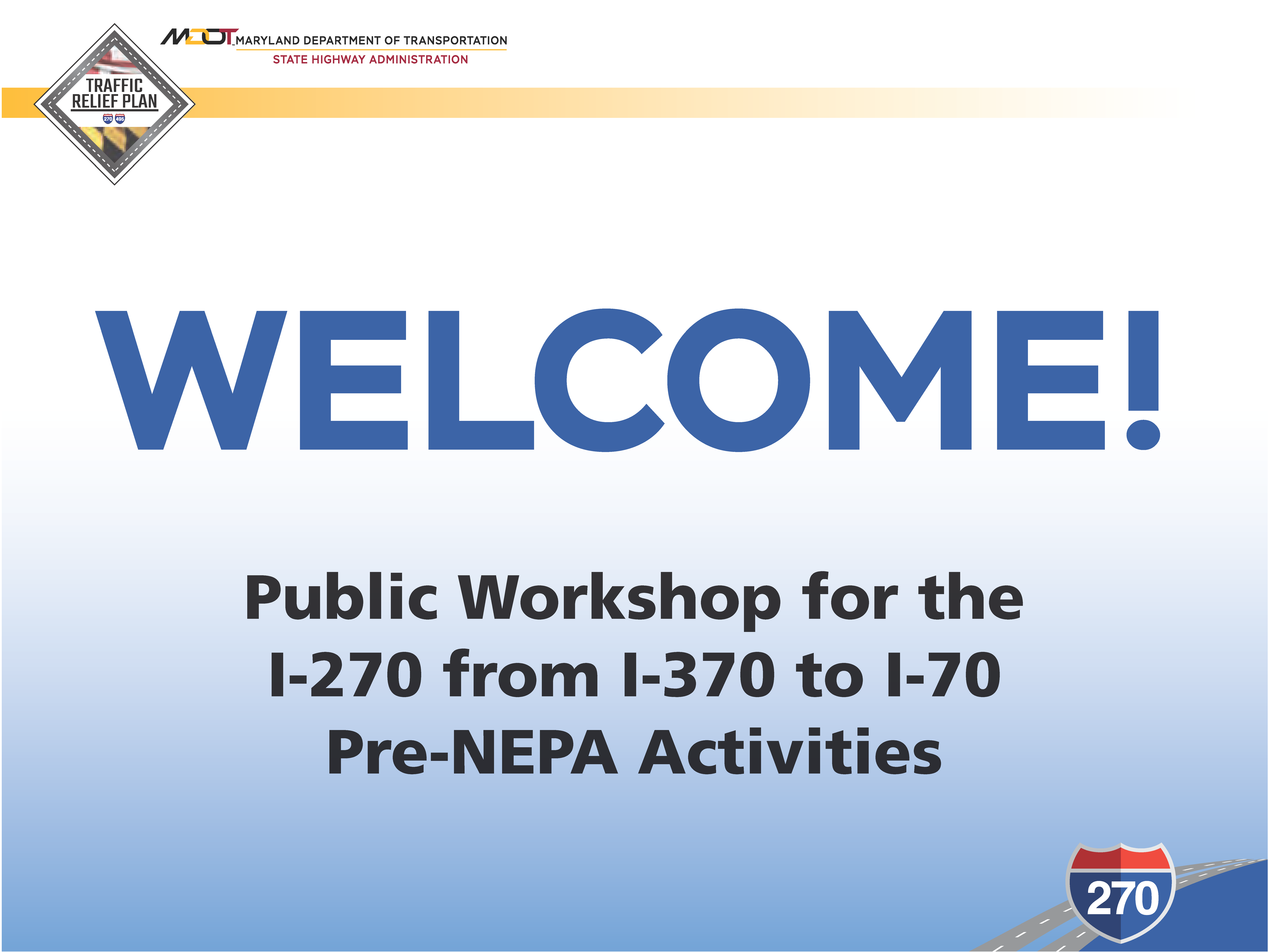 TRAFFIC RELIEF PLAN
270 495

MDOT MARYLAND DEPARTMENT OF TRANSPORTATION
STATE HIGHWAY ADMINISTRATION

WELCOME!

Public Workshop for the I-270 from I-370 to I-70 Pre-NEPA Activities

270